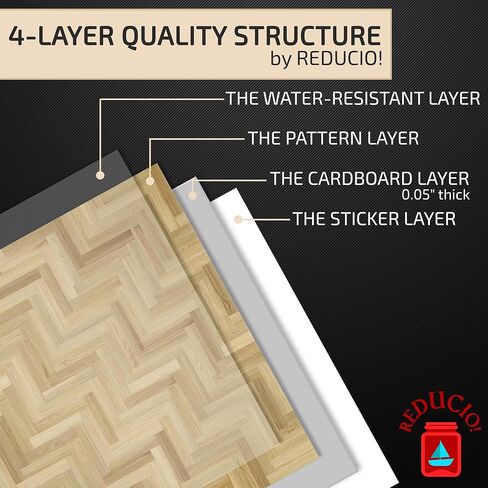 4-LAYER QUALITY STRUCTURE
by REDUCIO!

THE WATER-RESISTANT LAYER

THE PATTERN LAYER

THE CARDBOARD LAYER
0.05" thick

THE STICKER LAYER

REDUCIO!